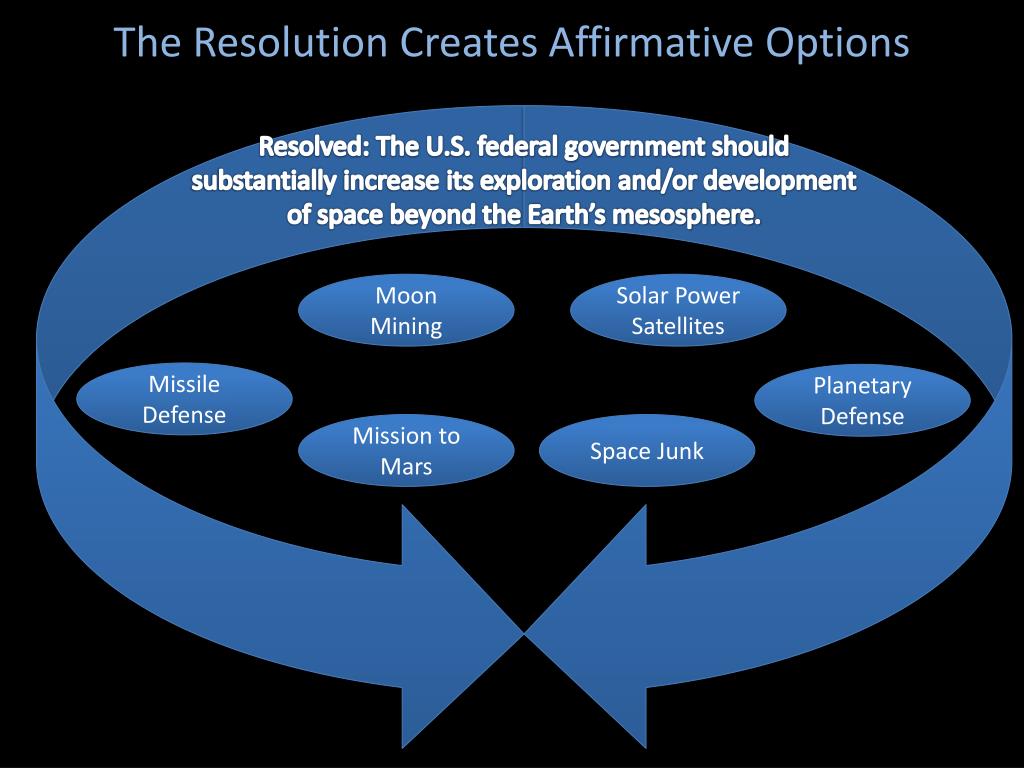 The Resolution Creates Affirmative Options

Resolved: The U.S. federal government should substantially increase its exploration and/or development of space beyond the Earth's mesosphere.

Moon Mining

Solar Power Satellites

Missile Defense

Planetary Defense

Mission to Mars

Space Junk